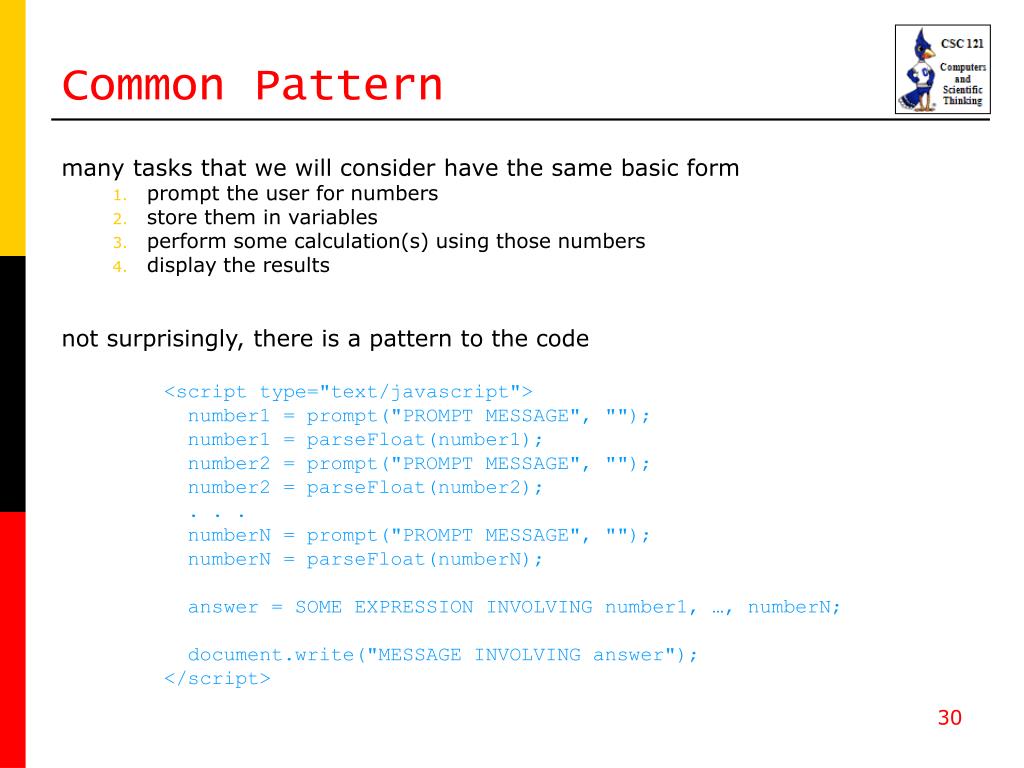 Common Pattern

CSC 121
Computers and Scientific Thinking

many tasks that we will consider have the same basic form
1. prompt the user for numbers
2. store them in variables
3. perform some calculation(s) using those numbers
4. display the results

not surprisingly, there is a pattern to the code

<script type="text/javascript">
number1 = prompt("PROMPT MESSAGE", "");
number1 = parseFloat(number1);
number2 = prompt("PROMPT MESSAGE", "");
number2 = parseFloat(number2);
. . .
numberN = prompt("PROMPT MESSAGE", "");
numberN = parseFloat(numberN);

answer = SOME EXPRESSION INVOLVING number1, …, numberN;

document.write("MESSAGE INVOLVING answer");
</script>

30